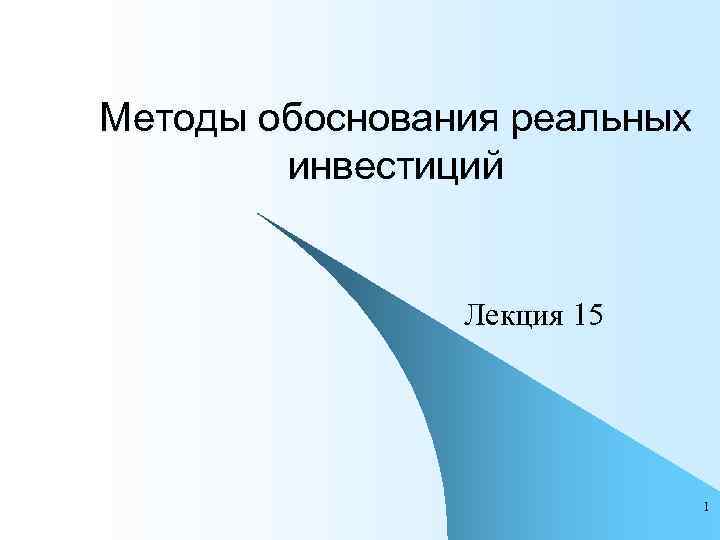 Методы обоснования реальных инвестиций

Лекция 15

1